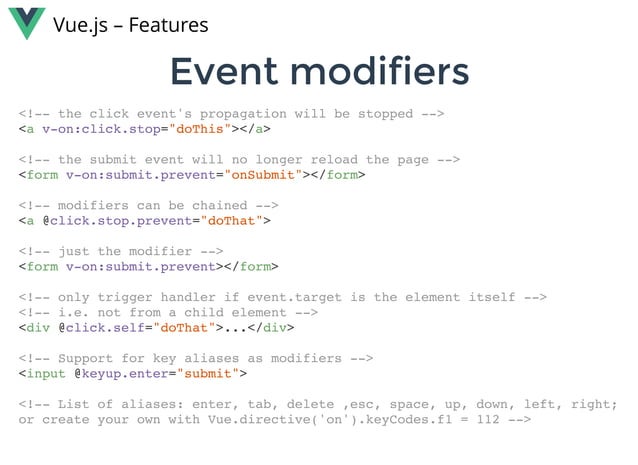 Vue.js – Features

Event modifiers

<!-- the click event's propagation will be stopped -->
<a v-on:click.stop="doThis"></a>

<!-- the submit event will no longer reload the page -->
<form v-on:submit.prevent="onSubmit"></form>

<!-- modifiers can be chained -->
<a @click.stop.prevent="doThat">

<!-- just the modifier -->
<form v-on:submit.prevent></form>

<!-- only trigger handler if event.target is the element itself -->
<!-- i.e. not from a child element -->
<div @click.self="doThat">...</div>

<!-- Support for key aliases as modifiers -->
<input @keyup.enter="submit">

<!-- List of aliases: enter, tab, delete ,esc, space, up, down, left, right; or create your own with Vue.directive('on').keyCodes.f1 = 112 -->